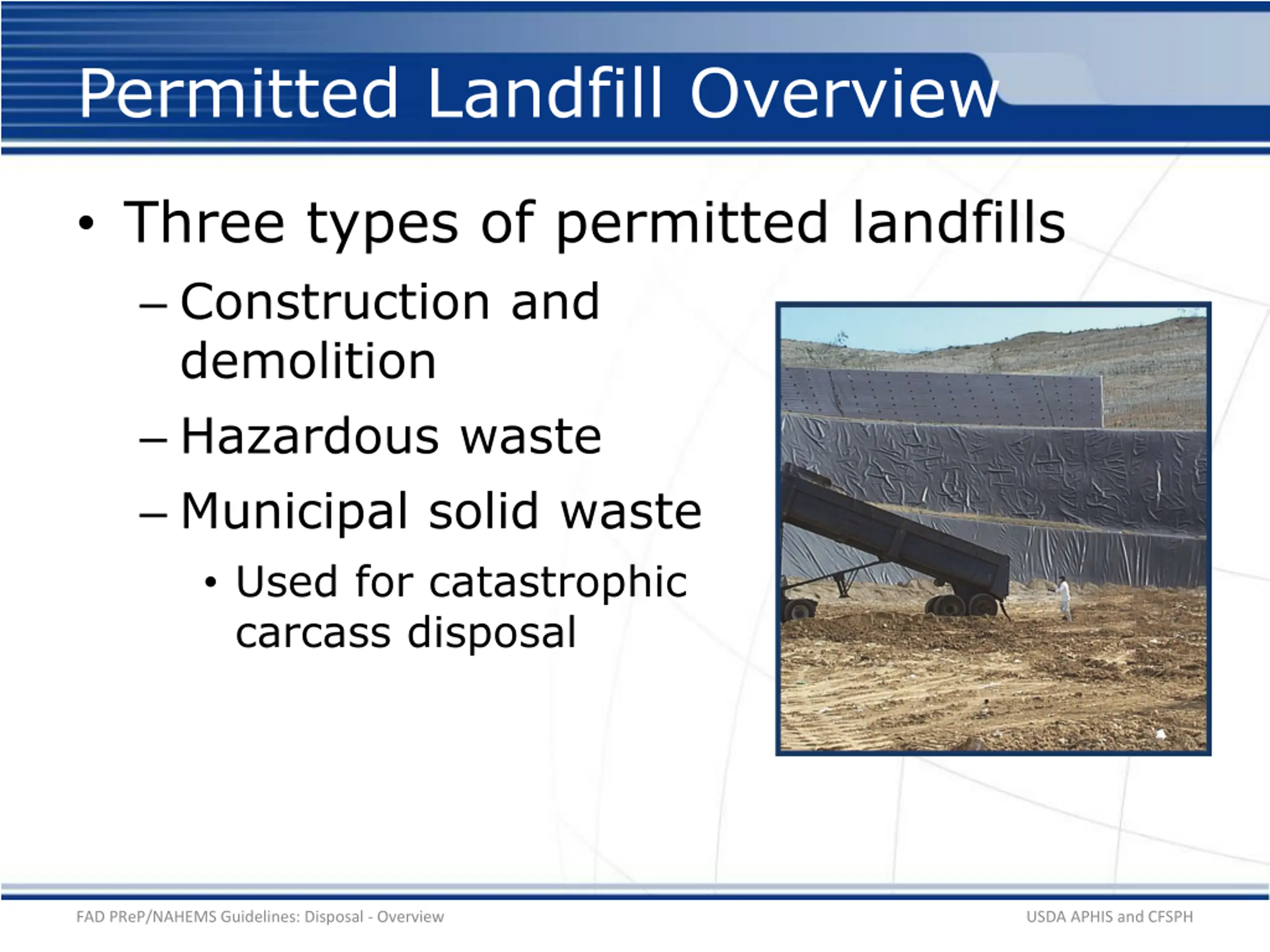 Permitted Landfill Overview

• Three types of permitted landfills

– Construction and demolition

– Hazardous waste

– Municipal solid waste

• Used for catastrophic carcass disposal

FAD PReP/NAHEMS Guidelines: Disposal - Overview

USDA APHIS and CFSPH